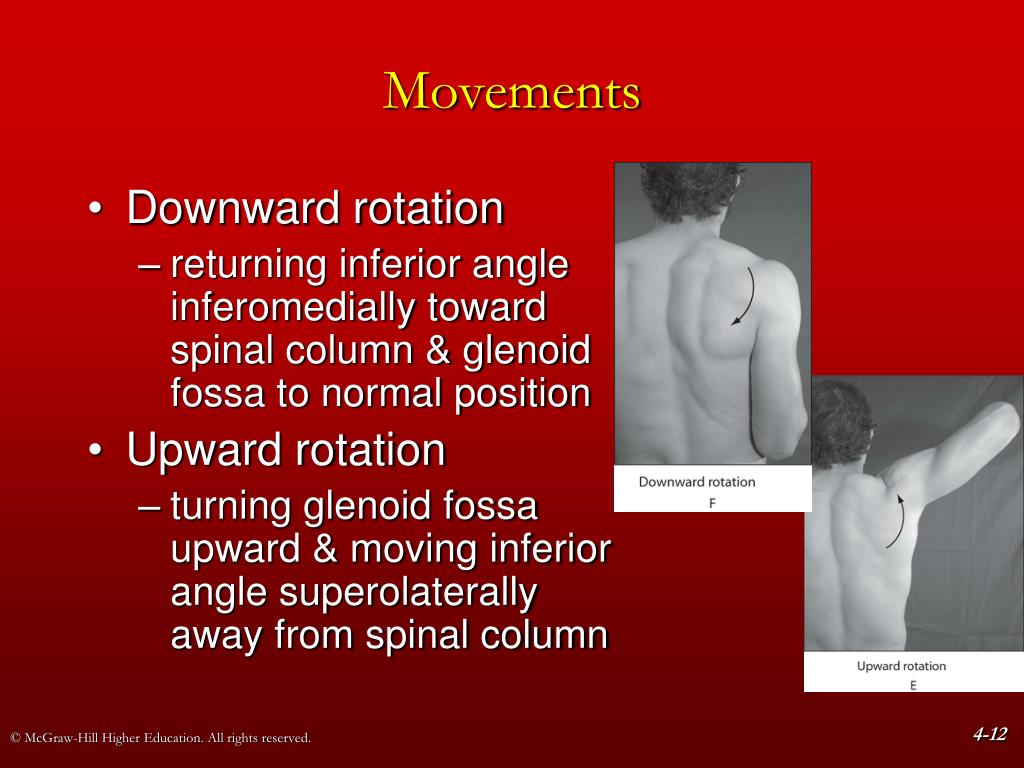 Movements

• Downward rotation
– returning inferior angle inferomedially toward spinal column & glenoid fossa to normal position
• Upward rotation
– turning glenoid fossa upward & moving inferior angle superolaterally away from spinal column

Downward rotation
F

Upward rotation
E

© McGraw-Hill Higher Education. All rights reserved.

4-12